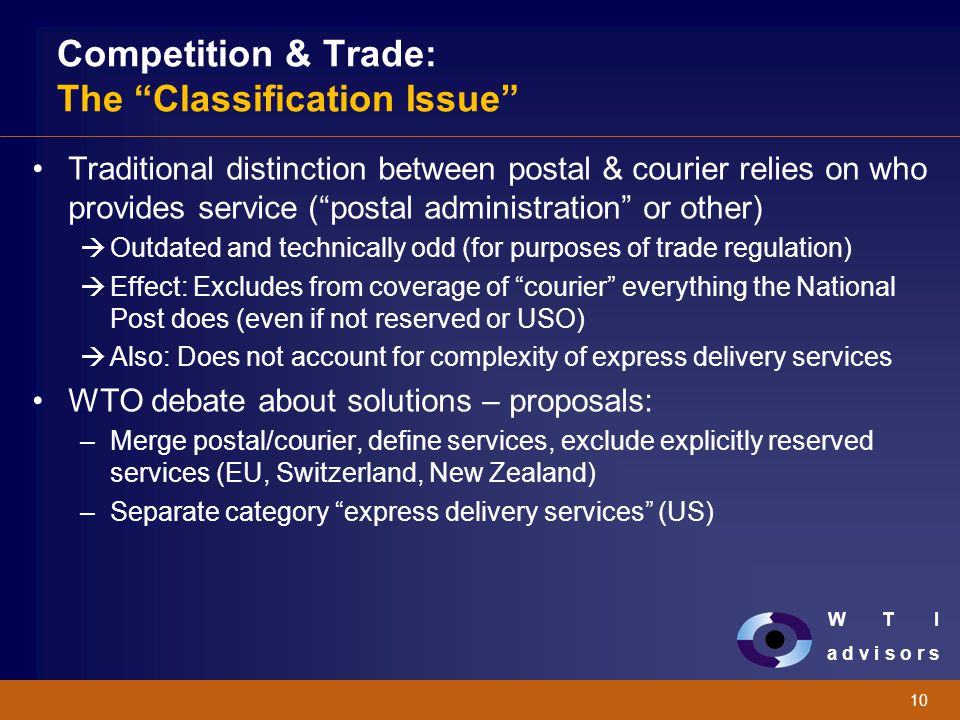 Competition & Trade:
The “Classification Issue”

• Traditional distinction between postal & courier relies on who provides service (“postal administration” or other)

→ Outdated and technically odd (for purposes of trade regulation)

→ Effect: Excludes from coverage of “courier” everything the National Post does (even if not reserved or USO)

→ Also: Does not account for complexity of express delivery services

• WTO debate about solutions – proposals:

– Merge postal/courier, define services, exclude explicitly reserved services (EU, Switzerland, New Zealand)

– Separate category “express delivery services” (US)

W T I
advisors

10